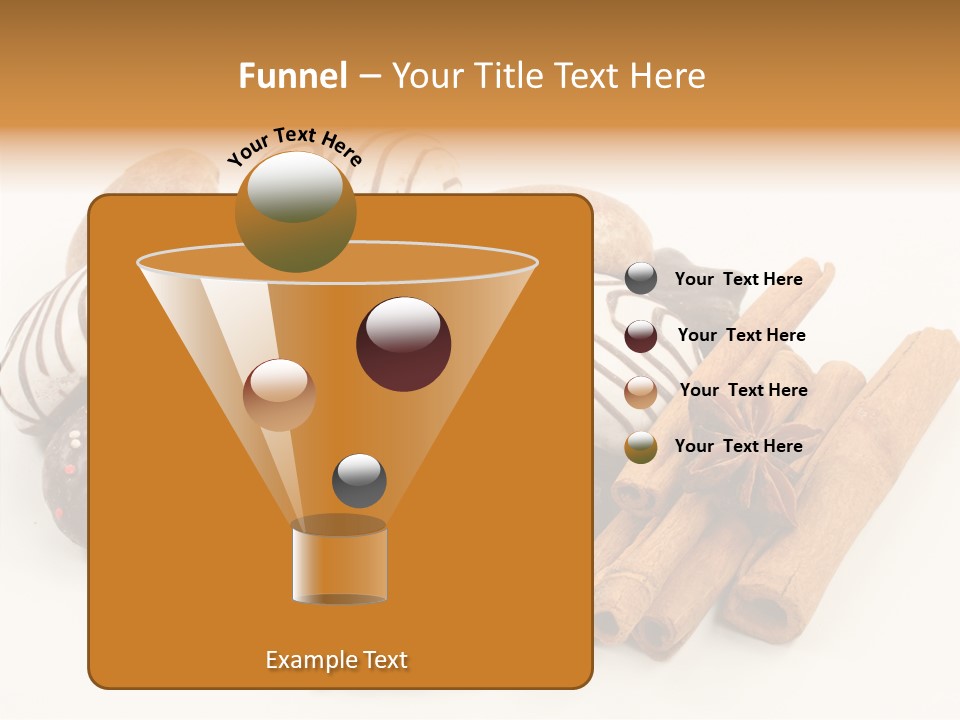 Funnel – Your Title Text Here

Your Text Here

Your Text Here

Your Text Here

Your Text Here

Your Text Here

Example Text